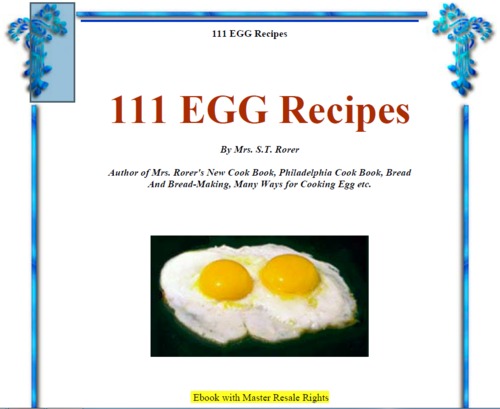 111 EGG Recipes

111 EGG Recipes

By Mrs. S.T. Rorer

Author of Mrs. Rorer's New Cook Book, Philadelphia Cook Book, Bread And Bread-Making, Many Ways for Cooking Egg etc.

Ebook with Master Resale Rights